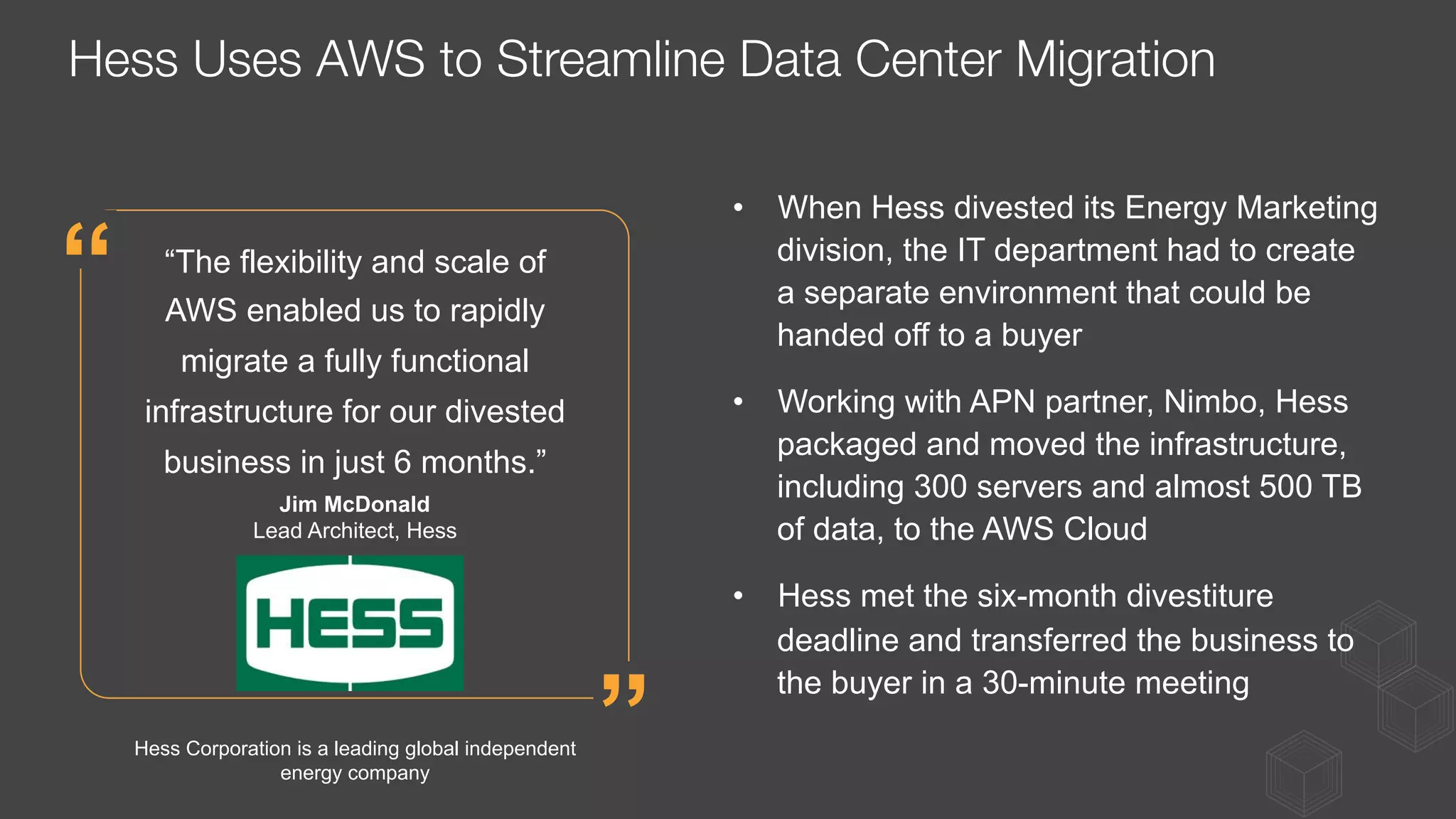 Hess Uses AWS to Streamline Data Center Migration

“The flexibility and scale of AWS enabled us to rapidly migrate a fully functional infrastructure for our divested business in just 6 months.”

Jim McDonald
Lead Architect, Hess

HESS

Hess Corporation is a leading global independent energy company

• When Hess divested its Energy Marketing division, the IT department had to create a separate environment that could be handed off to a buyer

• Working with APN partner, Nimbo, Hess packaged and moved the infrastructure, including 300 servers and almost 500 TB of data, to the AWS Cloud

• Hess met the six-month divestiture deadline and transferred the business to the buyer in a 30-minute meeting